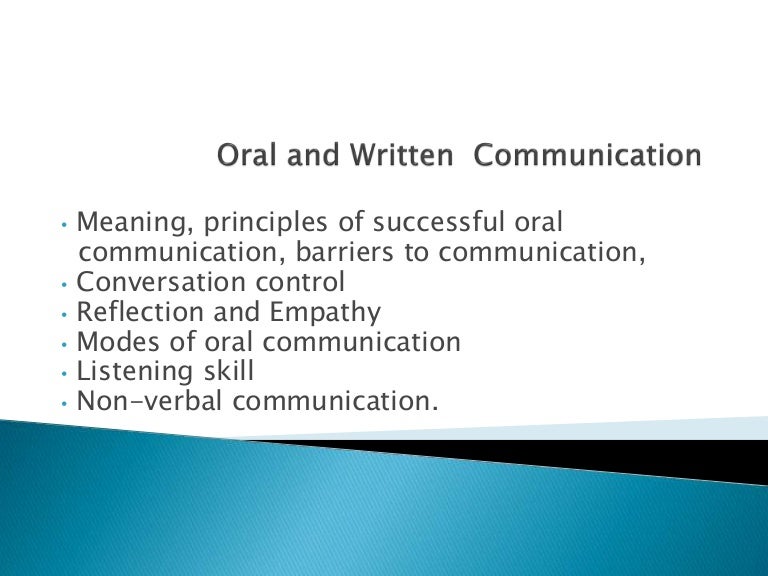 Oral and Written  Communication

• Meaning, principles of successful oral communication, barriers to communication,
• Conversation control
• Reflection and Empathy
• Modes of oral communication
• Listening skill
• Non-verbal communication.